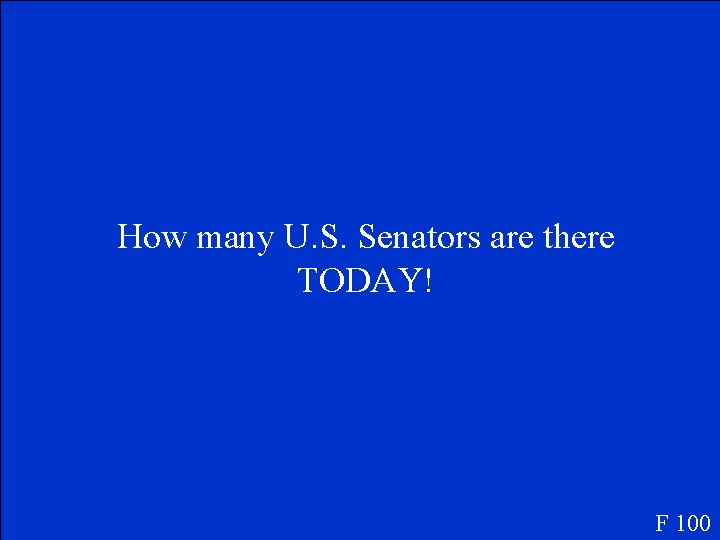 How many U.S. Senators are there TODAY!

F 100